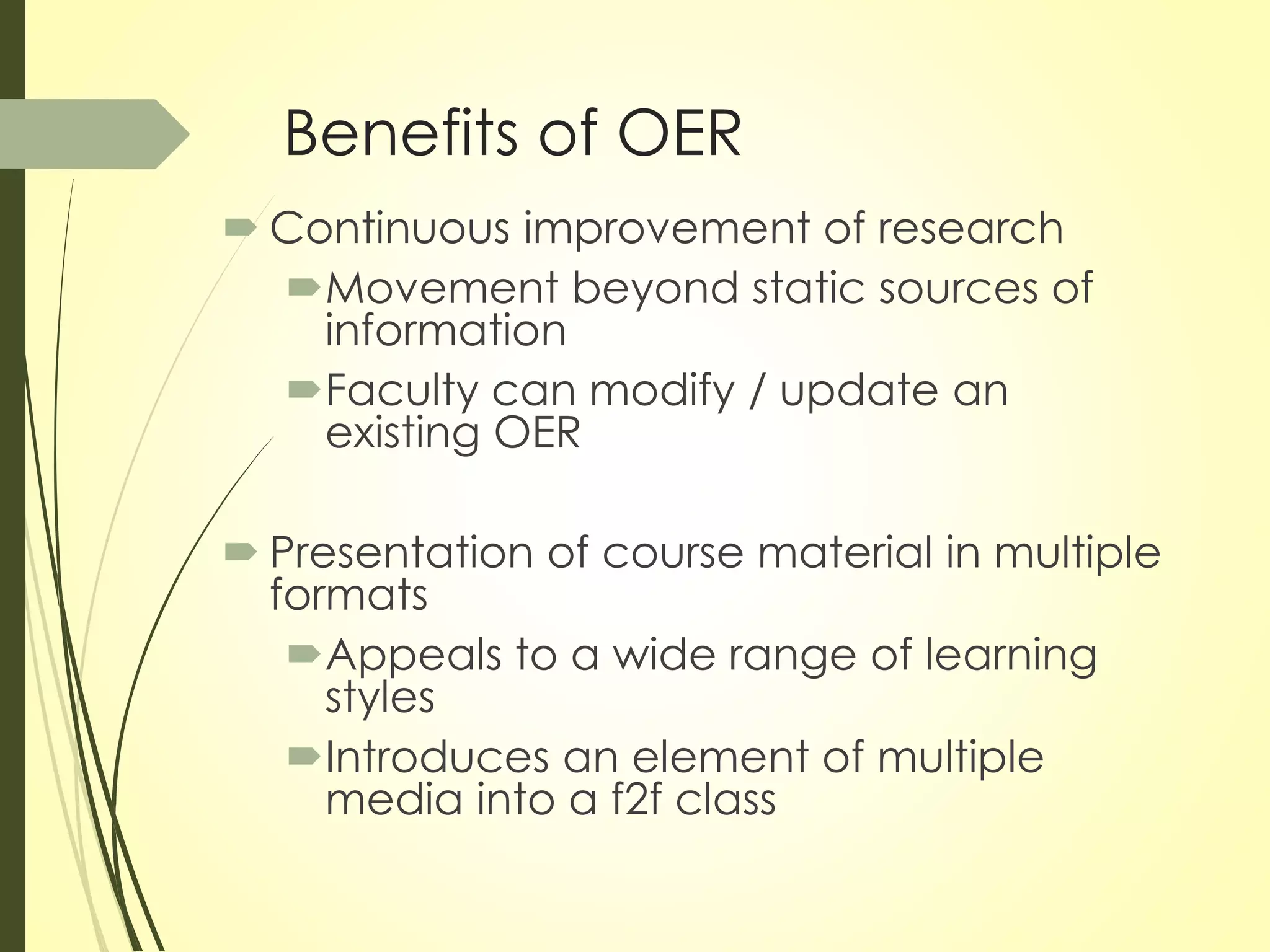 Benefits of OER

Continuous improvement of research

Movement beyond static sources of information

Faculty can modify / update an existing OER

Presentation of course material in multiple formats

Appeals to a wide range of learning styles

Introduces an element of multiple media into a f2f class